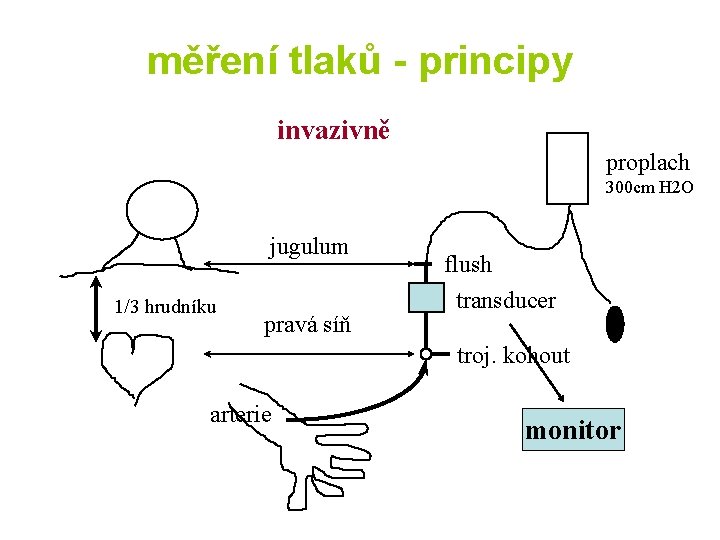 měření tlaků - principy

invazivně

proplach
300cm H2O

jugulum

flush

1/3 hrudníku

transducer

pravá síň

troj. kohout

arterie

monitor